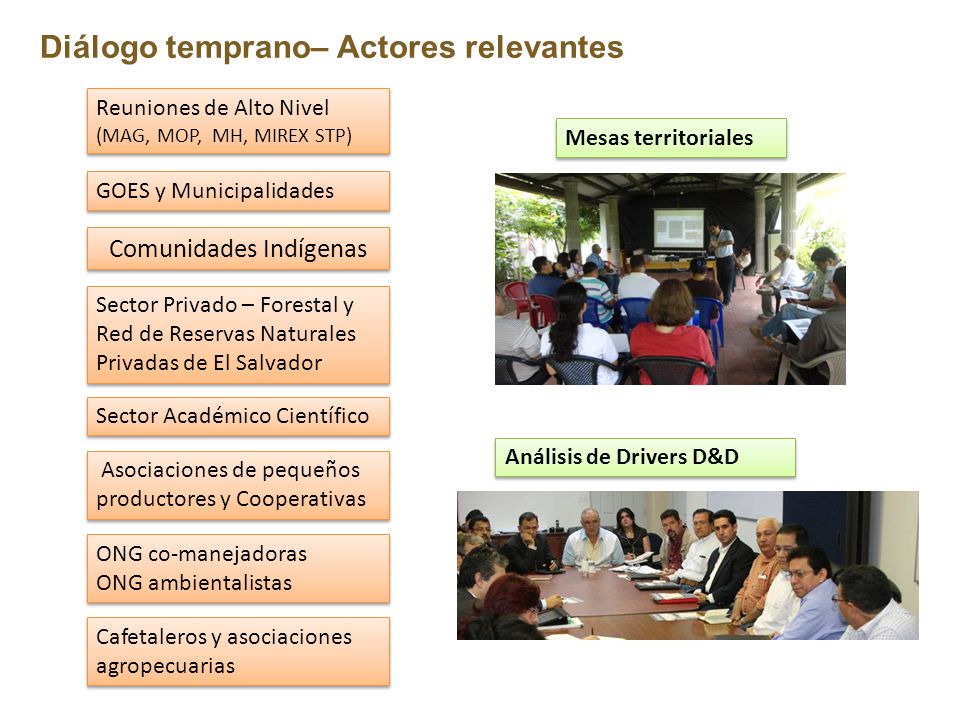 Diálogo temprano– Actores relevantes

Reuniones de Alto Nivel (MAG, MOP, MH, MIREX STP)

GOES y Municipalidades

Comunidades Indígenas

Sector Privado – Forestal y Red de Reservas Naturales Privadas de El Salvador

Sector Académico Científico

Asociaciones de pequeños productores y Cooperativas

ONG co-manejadoras
ONG ambientalistas

Cafetaleros y asociaciones agropecuarias

Mesas territoriales

Análisis de Drivers D&D